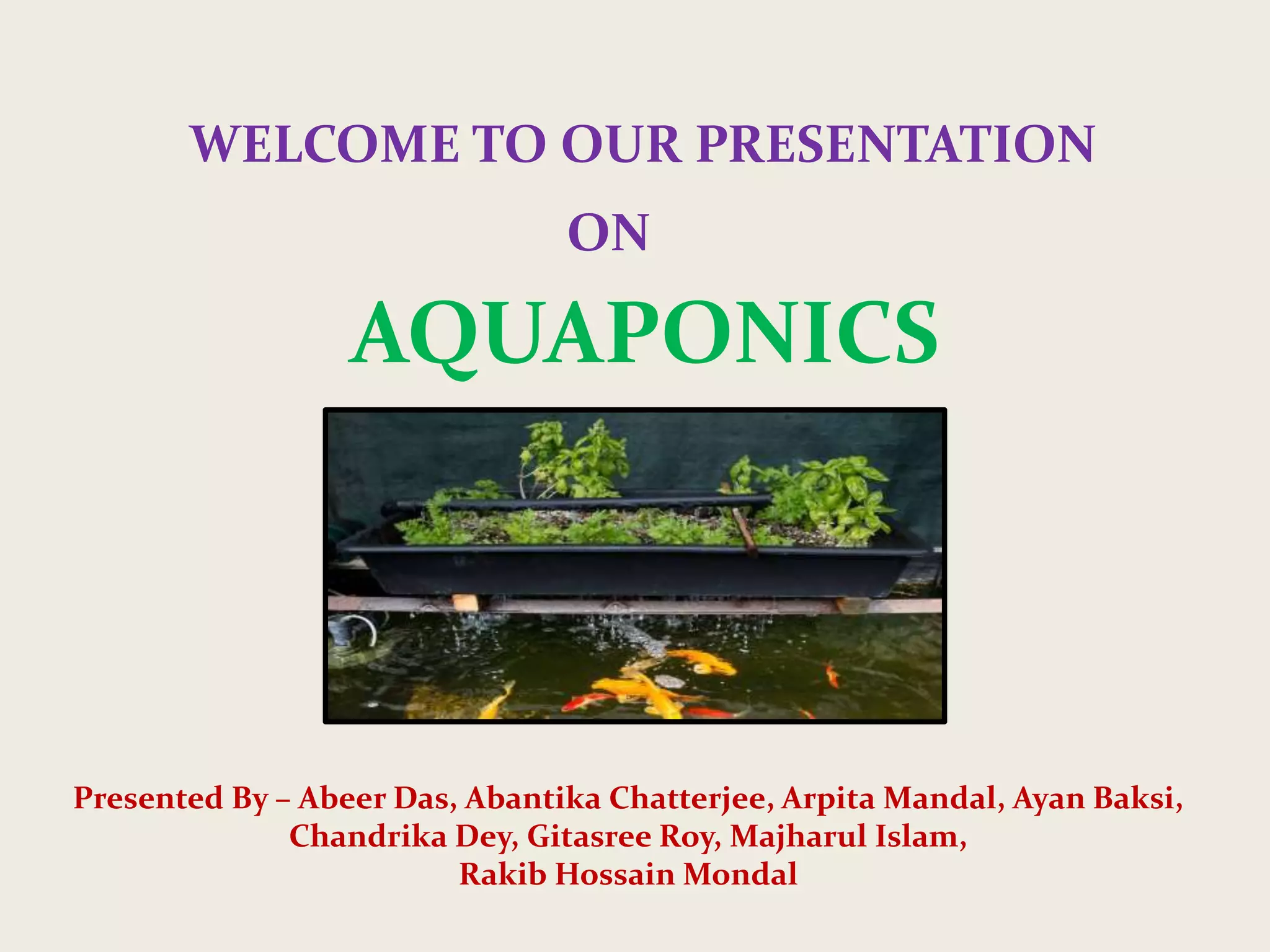 WELCOME TO OUR PRESENTATION

ON

AQUAPONICS

Presented By – Abeer Das, Abantika Chatterjee, Arpita Mandal, Ayan Baksi, Chandrika Dey, Gitasree Roy, Majharul Islam, Rakib Hossain Mondal